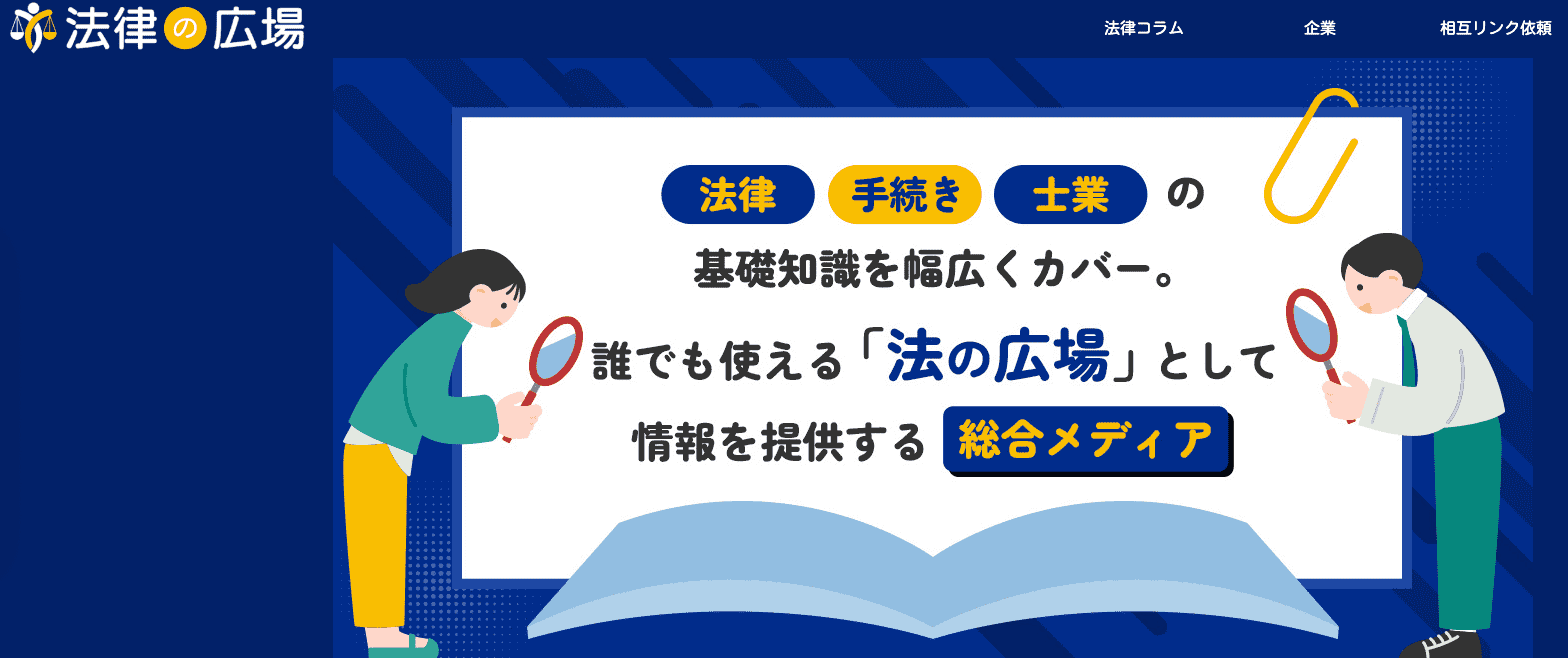 法律の広場

法律コラム

企業

相互リンク依頼

法律 手続き 士業 の

基礎知識を幅広くカバー。

誰でも使える「法の広場」として

情報を提供する 総合メディア